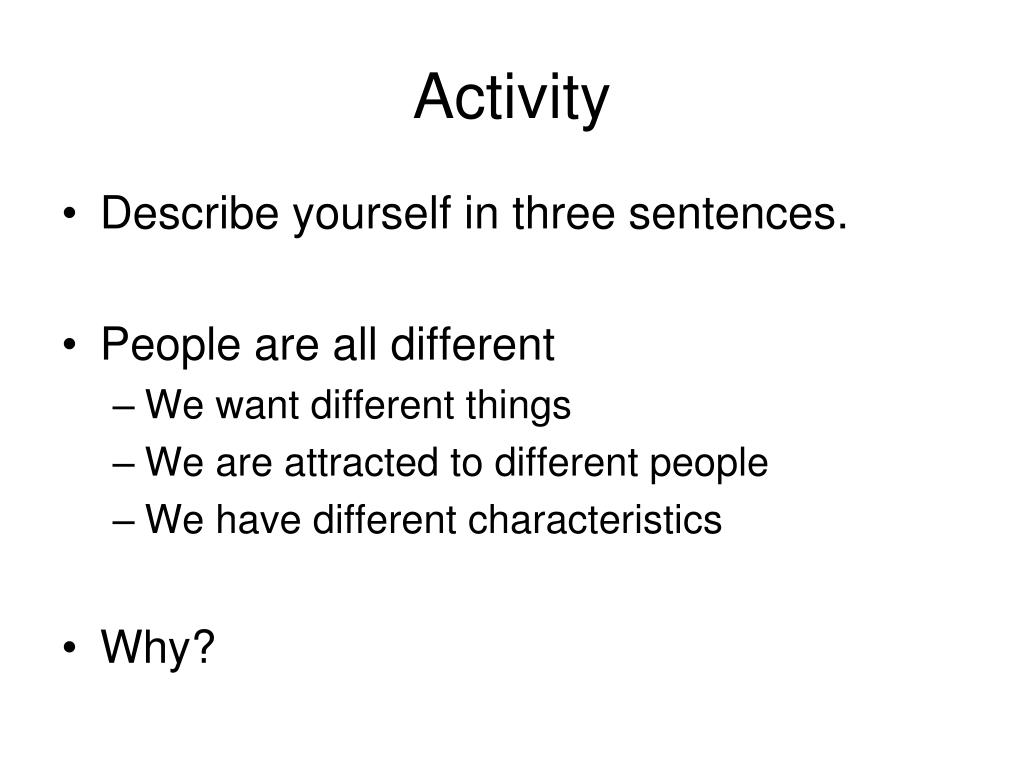 Activity

• Describe yourself in three sentences.

• People are all different
– We want different things
– We are attracted to different people
– We have different characteristics

• Why?